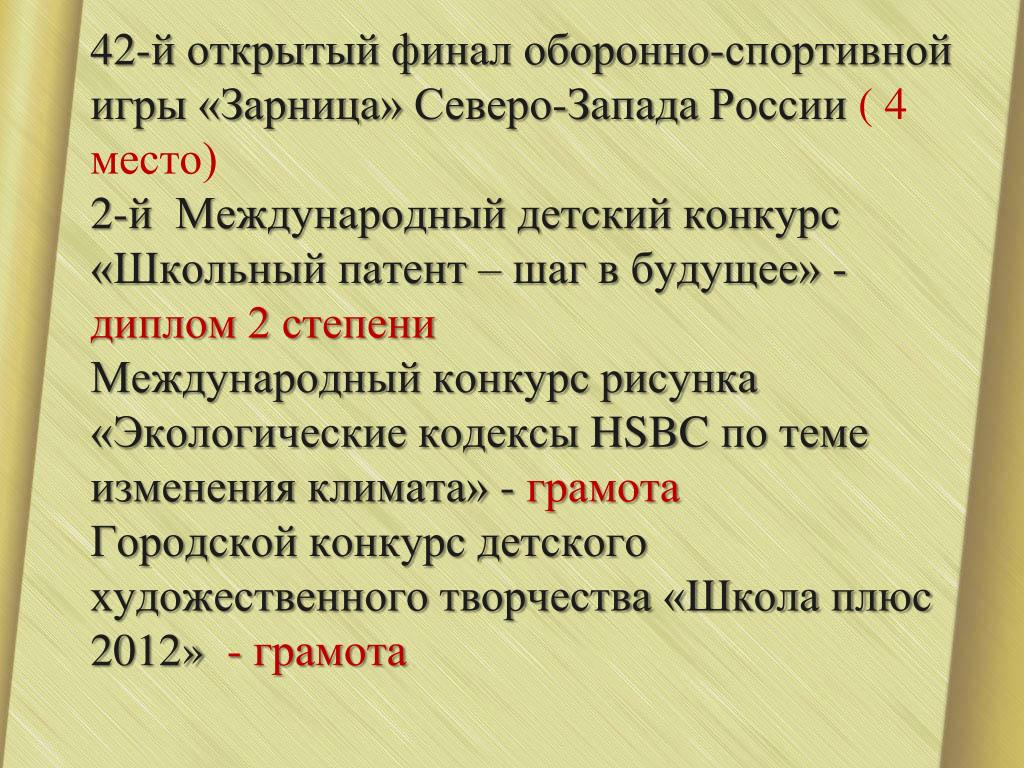 42-й открытый финал оборонно-спортивной игры «Зарница» Северо-Запада России ( 4 место)
2-й  Международный детский конкурс «Школьный патент – шаг в будущее» - диплом 2 степени
Международный конкурс рисунка «Экологические кодексы HSBC по теме изменения климата» - грамота
Городской конкурс детского художественного творчества «Школа плюс 2012»  - грамота